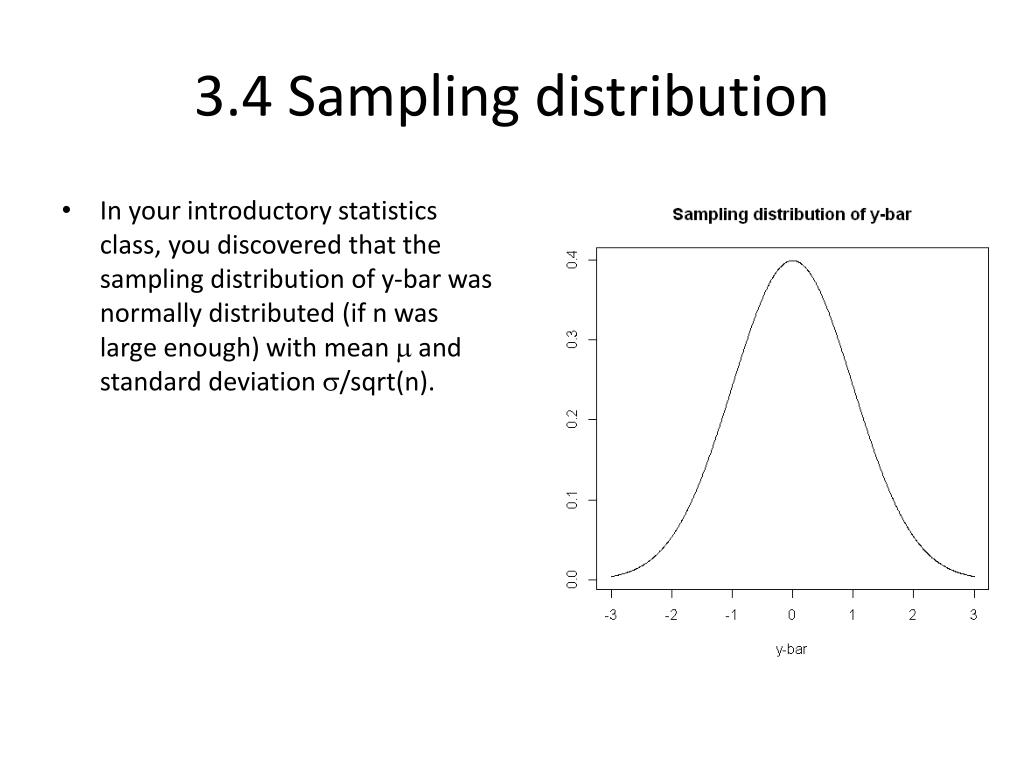 3.4 Sampling distribution

• In your introductory statistics class, you discovered that the sampling distribution of y-bar was normally distributed (if n was large enough) with mean $\mu$ and standard deviation $\sigma$/sqrt(n).

Sampling distribution of y-bar

0.4
0.3
0.2
0.1
0.0

-3 -2 -1 0 1 2 3

y-bar